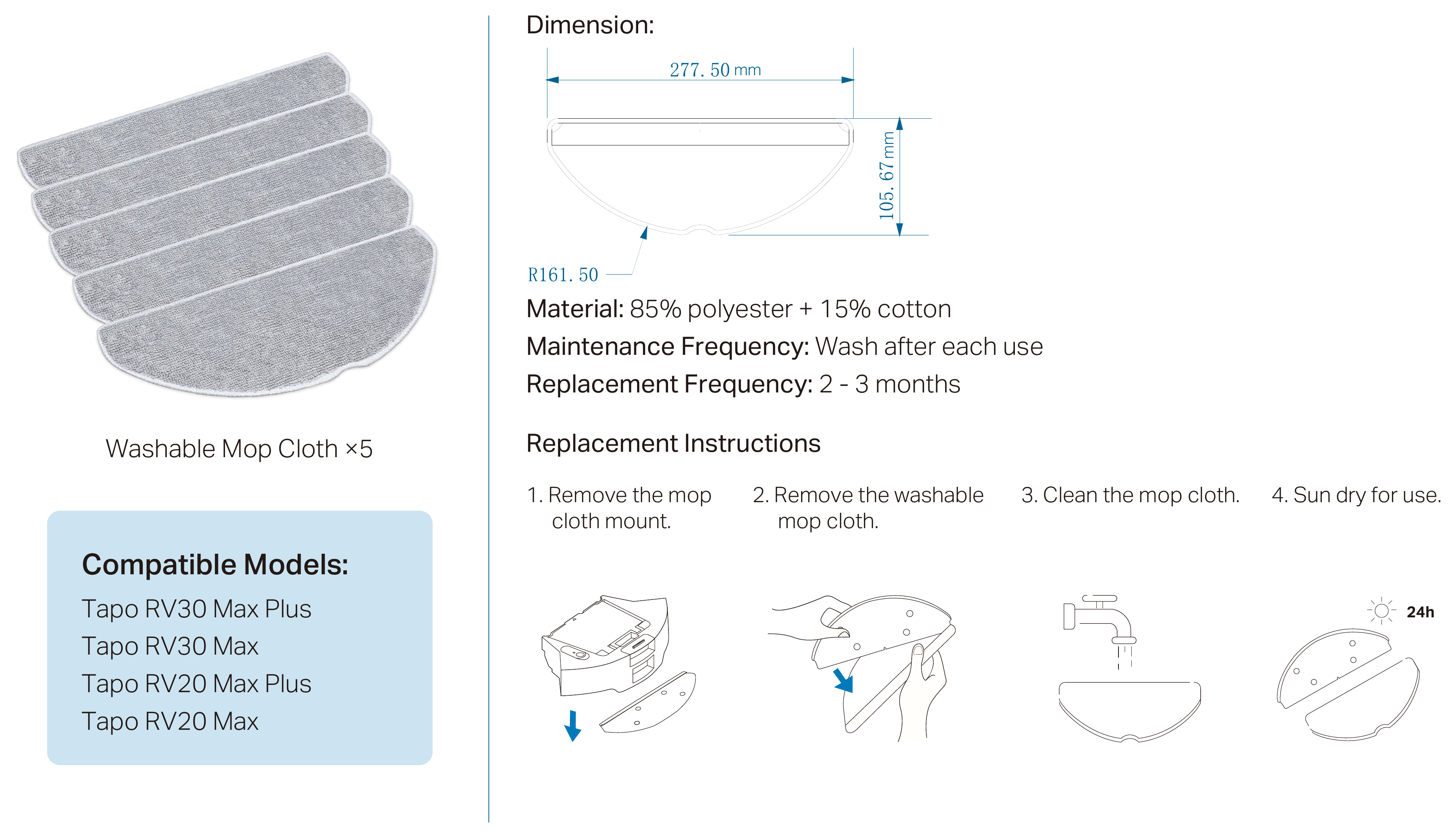 Washable Mop Cloth ×5

Compatible Models:

Tapo RV30 Max Plus
Tapo RV30 Max
Tapo RV20 Max Plus
Tapo RV20 Max

Dimension:

277. 50 mm

105. 67 mm

R161. 50

Material: 85% polyester + 15% cotton

Maintenance Frequency: Wash after each use

Replacement Frequency: 2 - 3 months

Replacement Instructions

1. Remove the mop cloth mount.

2. Remove the washable mop cloth.

3. Clean the mop cloth.

4. Sun dry for use.

24h